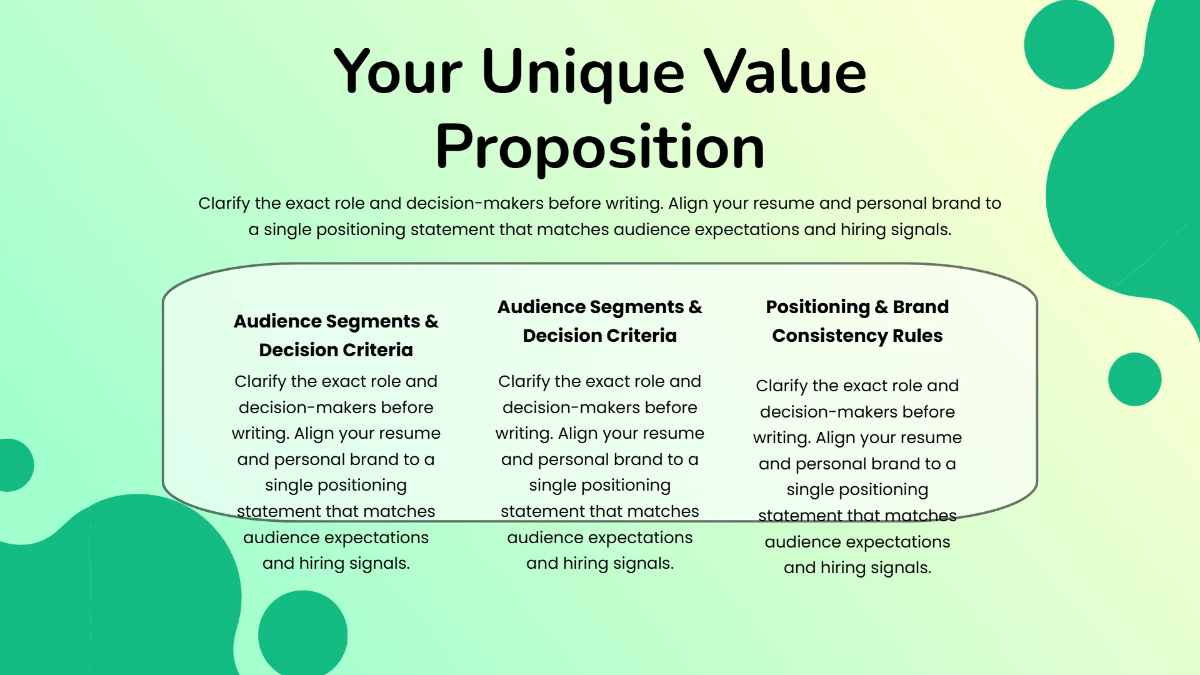 Your Unique Value Proposition

Clarify the exact role and decision-makers before writing. Align your resume and personal brand to a single positioning statement that matches audience expectations and hiring signals.

Audience Segments & Decision Criteria

Clarify the exact role and decision-makers before writing. Align your resume and personal brand to a single positioning statement that matches audience expectations and hiring signals.

Audience Segments & Decision Criteria

Clarify the exact role and decision-makers before writing. Align your resume and personal brand to a single positioning statement that matches audience expectations and hiring signals.

Positioning & Brand Consistency Rules

Clarify the exact role and decision-makers before writing. Align your resume and personal brand to a single positioning statement that matches audience expectations and hiring signals.